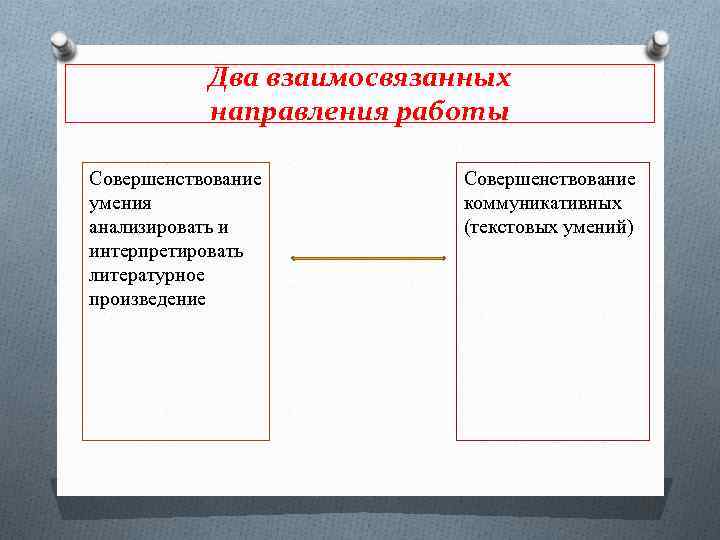 Два взаимосвязанных направления работы

Совершенствование умения анализировать и интерпретировать литературное произведение

Совершенствование коммуникативных (текстовых умений)